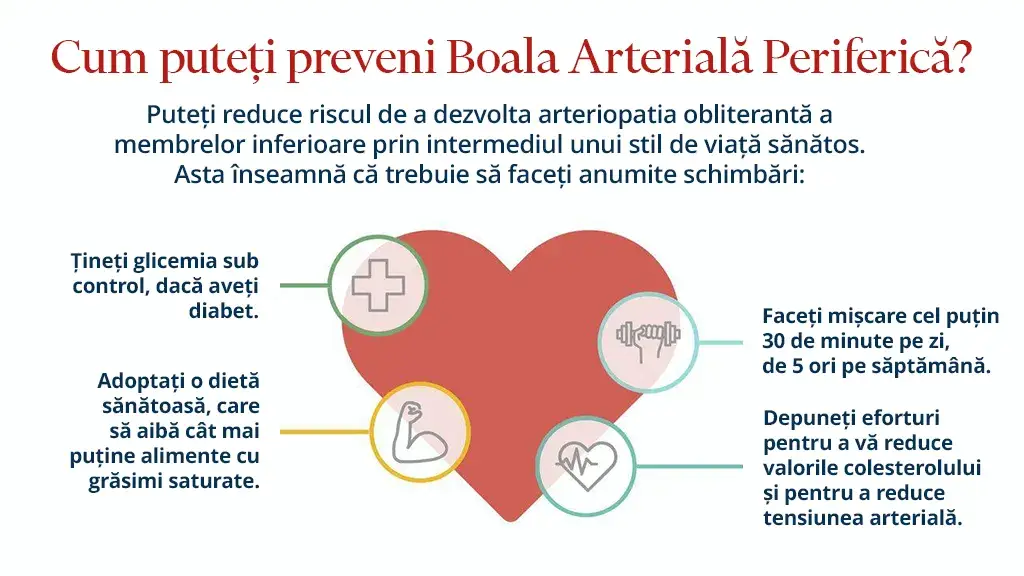 Cum puteți preveni Boala Arterială Periferică?

Puteți reduce riscul de a dezvolta arteriopatia obliterantă a membrelor inferioare prin intermediul unui stil de viață sănătos. Asta înseamnă că trebuie să faceți anumite schimbări:

Țineți glicemia sub control, dacă aveți diabet.

Adoptați o dietă sănătoasă, care să aibă cât mai puține alimente cu grăsimi saturate.

Faceți mișcare cel puțin 30 de minute pe zi, de 5 ori pe săptămână.

Depuneți eforturi pentru a vă reduce valorile colesterolului și pentru a reduce tensiunea arterială.